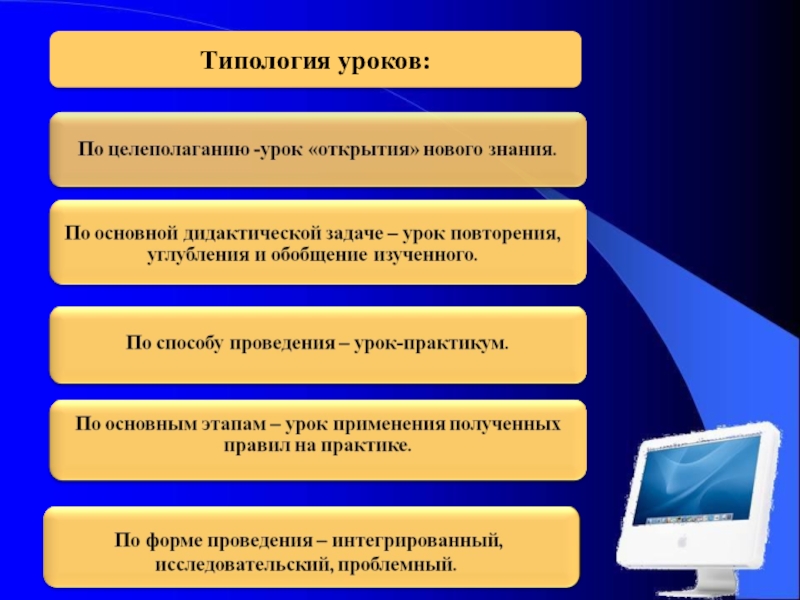 Типология уроков:

По целеполаганию -урок «открытия» нового знания.

По основной дидактической задаче – урок повторения, углубления и обобщение изученного.

По способу проведения – урок-практикум.

По основным этапам – урок применения полученных правил на практике.

По форме проведения – интегрированный, исследовательский, проблемный.